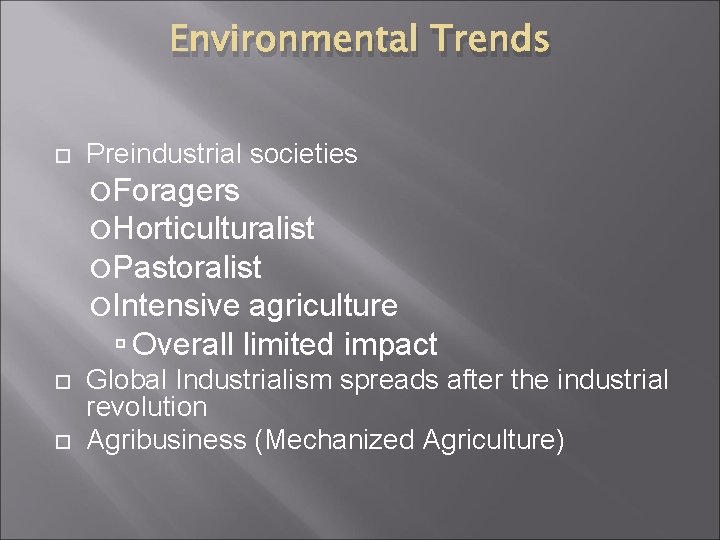 Environmental Trends

Preindustrial societies
Foragers
Horticulturalist
Pastoralist
Intensive agriculture
Overall limited impact

Global Industrialism spreads after the industrial revolution

Agribusiness (Mechanized Agriculture)